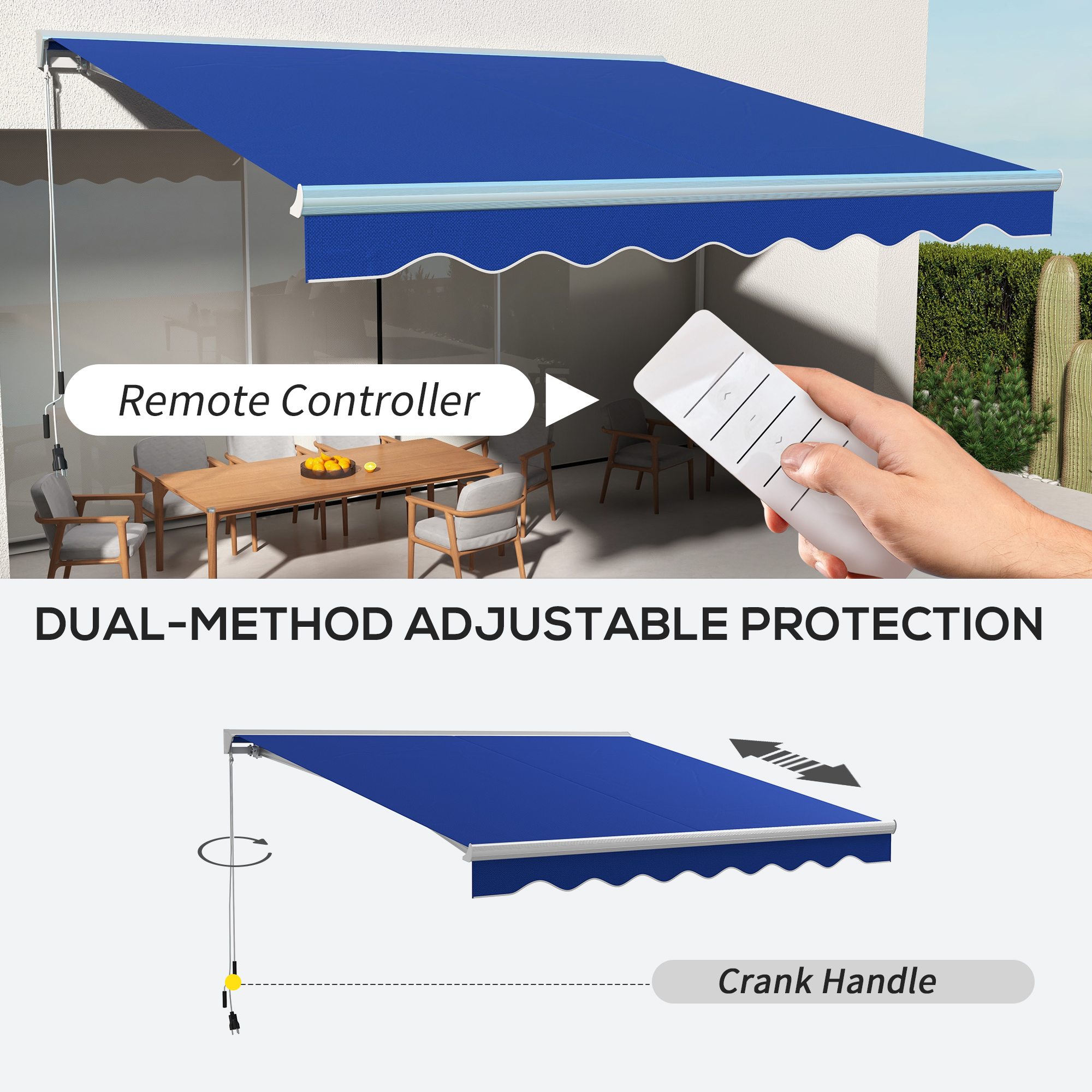 Remote Controller

DUAL-METHOD ADJUSTABLE PROTECTION

Crank Handle